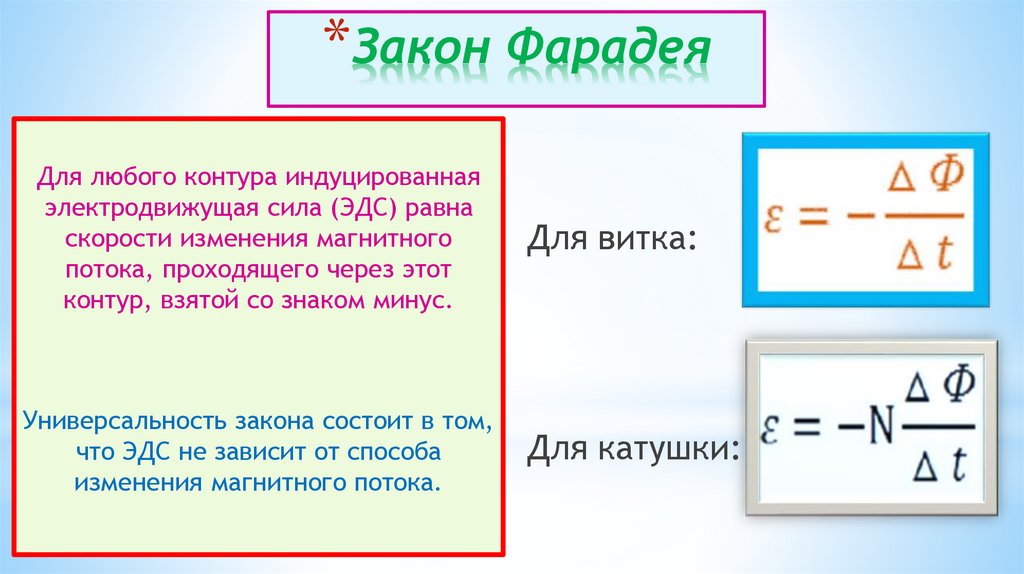 *Закон Фарадея

Для любого контура индуцированная электродвижущая сила (ЭДС) равна скорости изменения магнитного потока, проходящего через этот контур, взятой со знаком минус.

Универсальность закона состоит в том, что ЭДС не зависит от способа изменения магнитного потока.

Для витка: $\varepsilon = -\frac{\Delta \Phi}{\Delta t}$

Для катушки: $\varepsilon = -N\frac{\Delta \Phi}{\Delta t}$